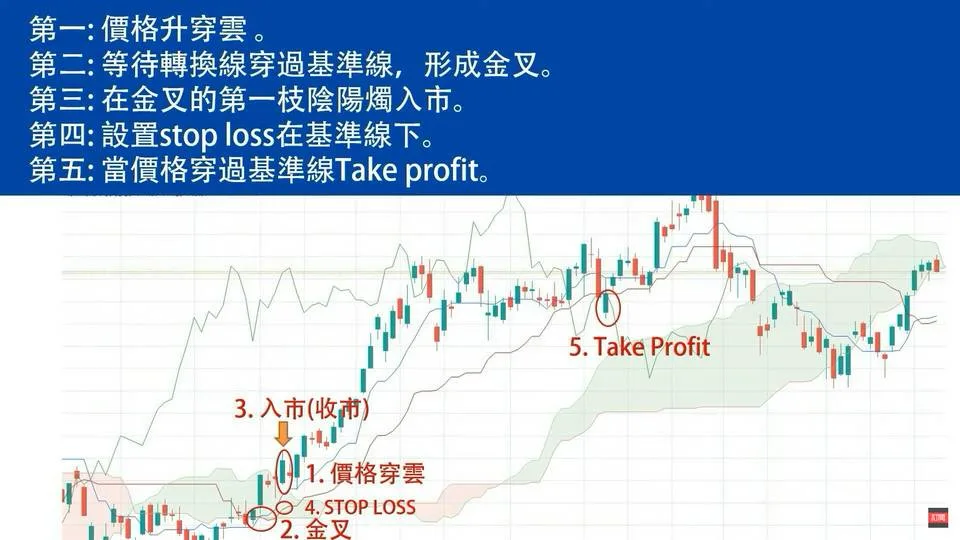 第一: 價格升穿雲 。
第二: 等待轉換線穿過基準線，形成金叉。
第三: 在金叉的第一枝陰陽燭入市。
第四: 設置stop loss在基準線下。
第五: 當價格穿過基準線Take profit。

5. Take Profit

3. 入市(收市)

1. 價格穿雲

4. STOP LOSS

2. 金叉